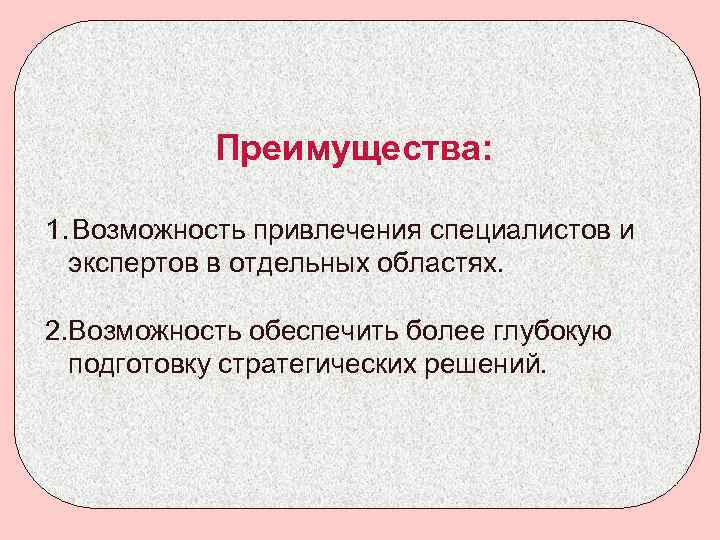 Преимущества:

1. Возможность привлечения специалистов и экспертов в отдельных областях.

2.Возможность обеспечить более глубокую подготовку стратегических решений.